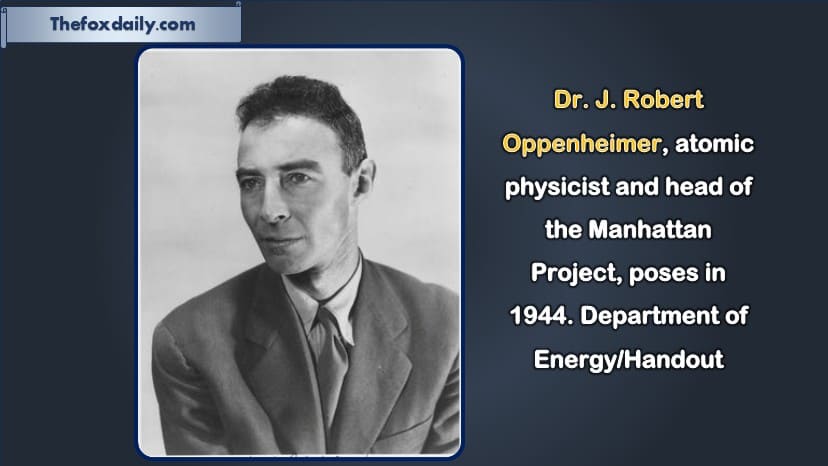 Thefoxdaily.com

Dr. J. Robert Oppenheimer, atomic physicist and head of the Manhattan Project, poses in 1944. Department of Energy/Handout